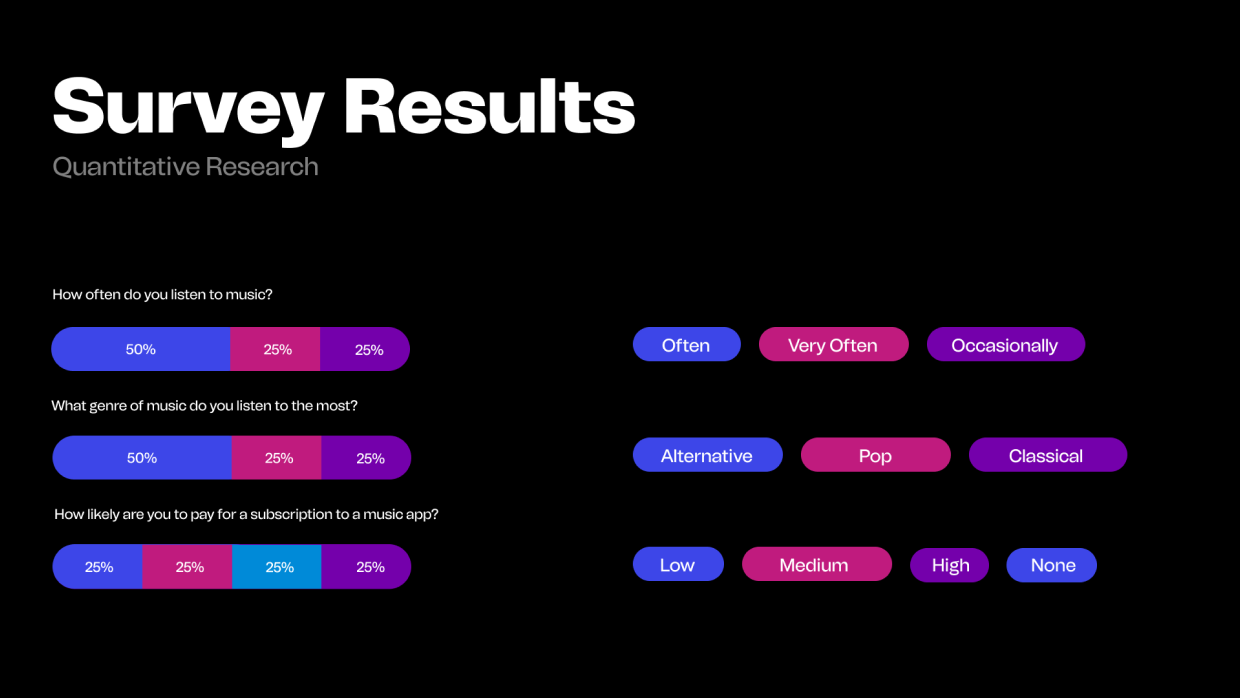 Survey Results
Quantitative Research

How often do you listen to music?

50% 25% 25%

Often Very Often Occasionally

What genre of music do you listen to the most?

50% 25% 25%

Alternative Pop Classical

How likely are you to pay for a subscription to a music app?

25% 25% 25% 25%

Low Medium High None